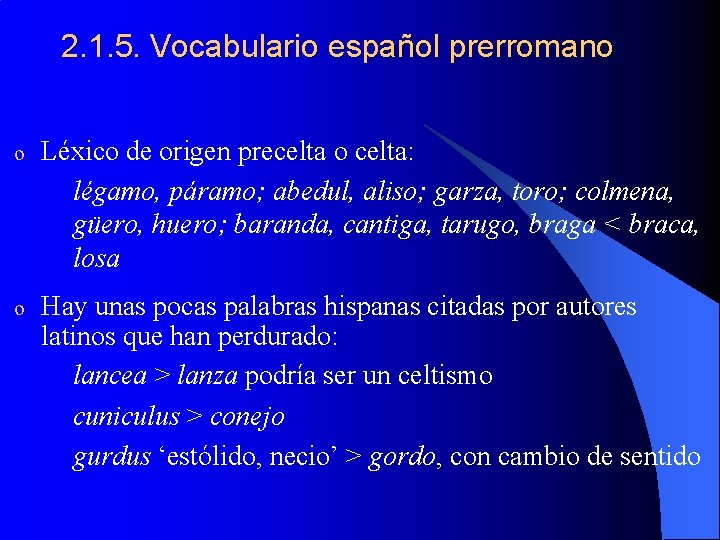 2.1.5. Vocabulario español prerromano

o Léxico de origen precelta o celta:

légamo, páramo; abedul, aliso; garza, toro; colmena, güero, huero; baranda, cantiga, tarugo, braga < braca, losa

o Hay unas pocas palabras hispanas citadas por autores latinos que han perdurado:

lancea > lanza podría ser un celtismo

cuniculus > conejo

gurdus ‘estólido, necio’ > gordo, con cambio de sentido